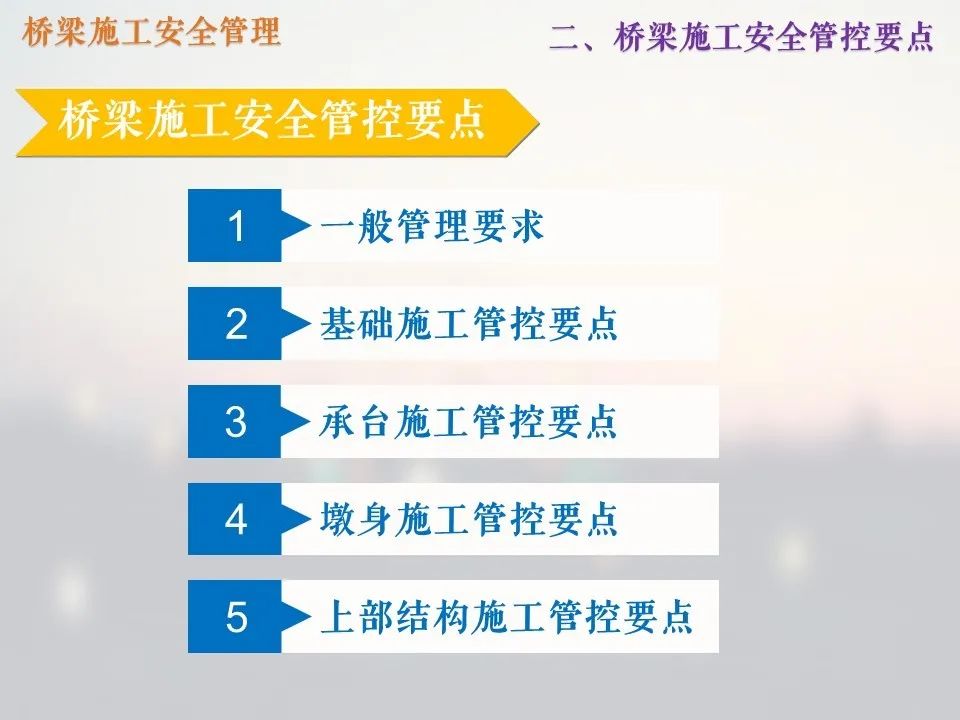 桥梁施工安全管理

二、桥梁施工安全管控要点

桥梁施工安全管控要点

1 一般管理要求

2 基础施工管控要点

3 承台施工管控要点

4 墩身施工管控要点

5 上部结构施工管控要点